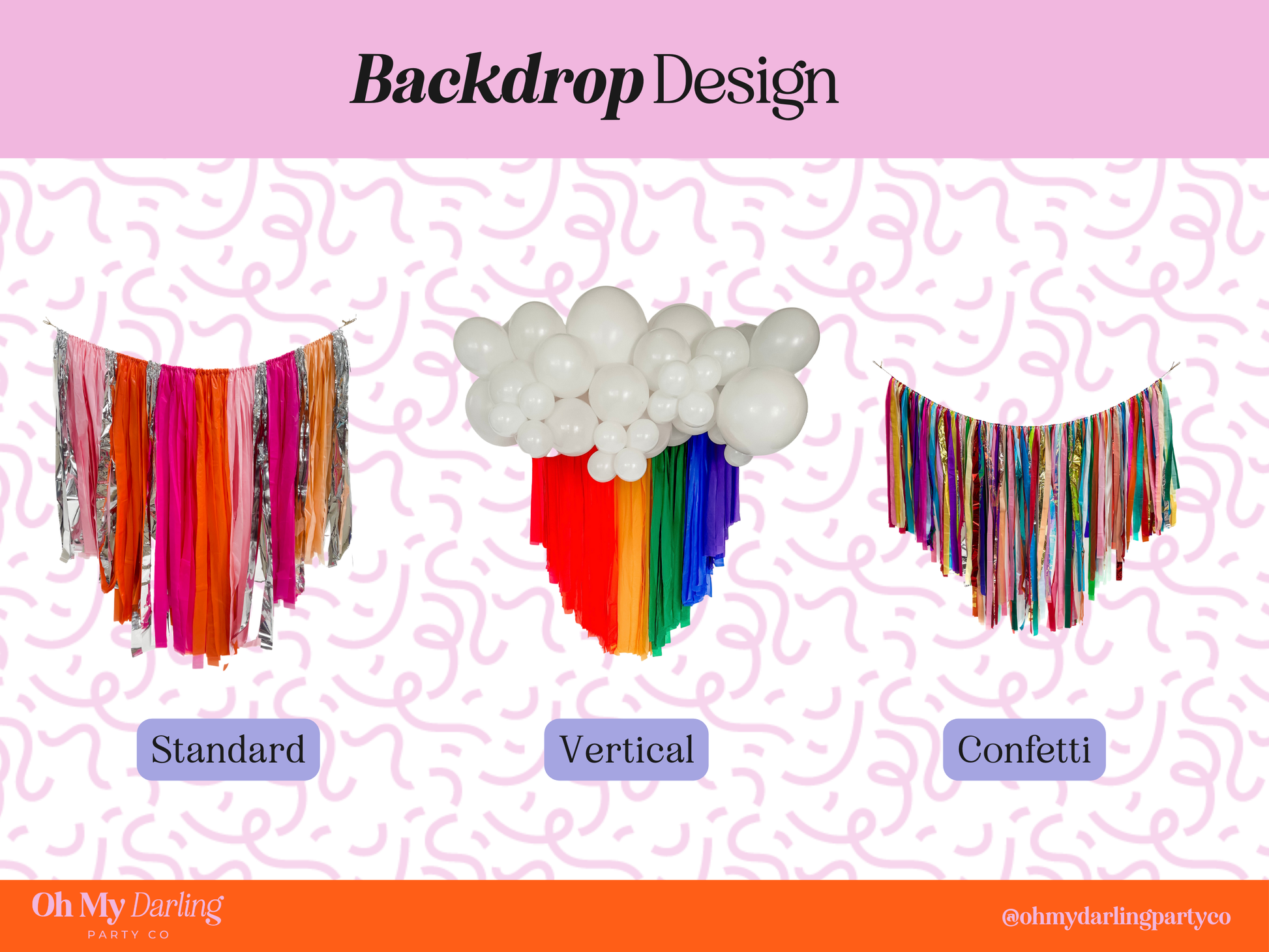 Backdrop Design

Standard

Vertical

Confetti

Oh My Darling
PARTY CO

@ohmydarlingpartyco